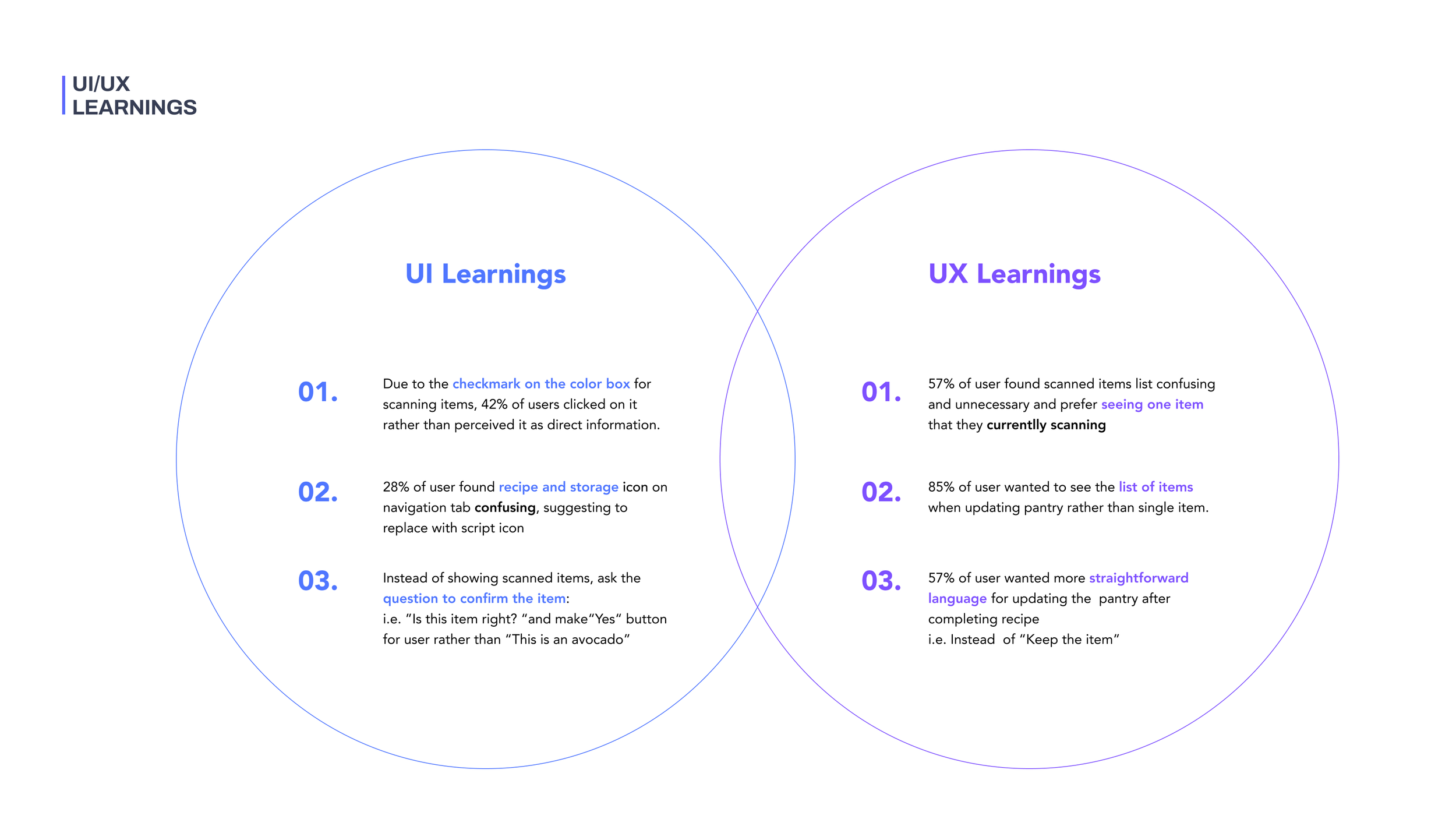 UI/UX
LEARNINGS

UI Learnings

01.

Due to the checkmark on the color box for scanning items, 42% of users clicked on it rather than perceived it as direct information.

02.

28% of user found recipe and storage icon on navigation tab confusing, suggesting to replace with script icon

03.

Instead of showing scanned items, ask the question to confirm the item:
i.e. “Is this item right? “and make“Yes” button for user rather than “This is an avocado”

UX Learnings

01.

57% of user found scanned items list confusing and unnecessary and prefer seeing one item that they currentlly scanning

02.

85% of user wanted to see the list of items when updating pantry rather than single item.

03.

57% of user wanted more straightforward language for updating the pantry after completing recipe
i.e. Instead of “Keep the item”